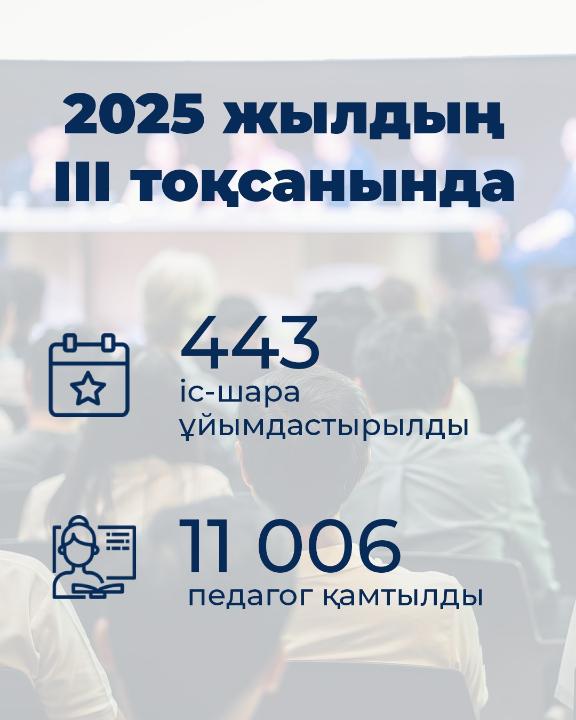 2025 жылдың III тоқсанында

443
іс-шара ұйымдастырылды

11 006
педагог қамтылды